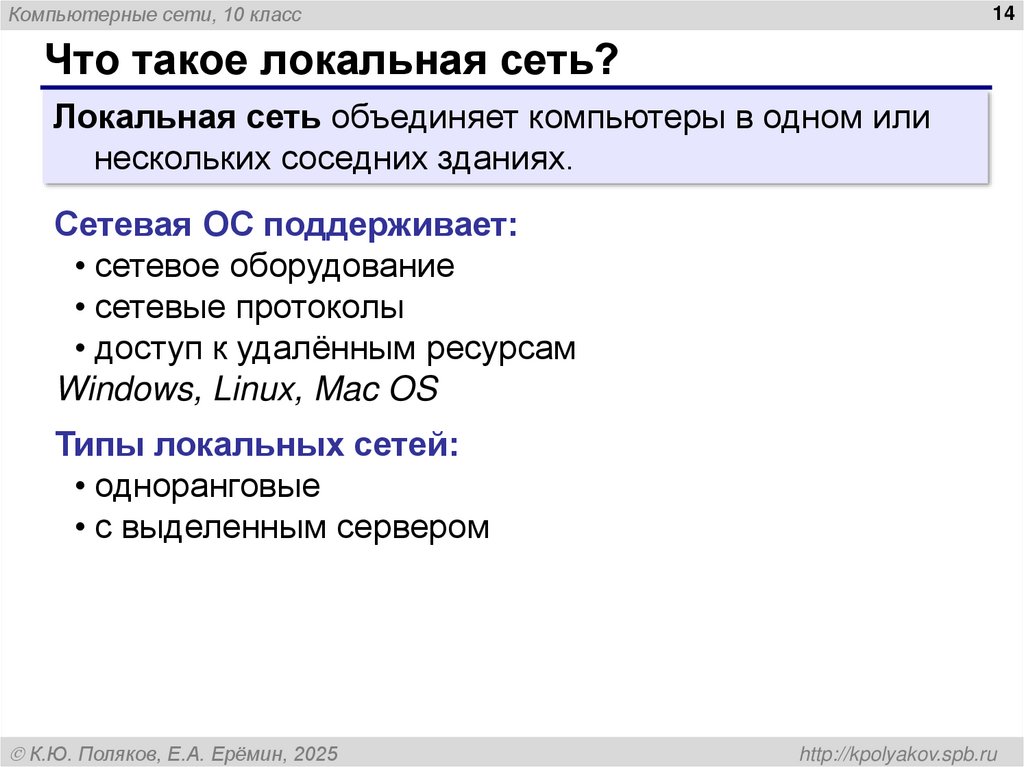 Компьютерные сети, 10 класс

14

Что такое локальная сеть?

Локальная сеть объединяет компьютеры в одном или нескольких соседних зданиях.

Сетевая ОС поддерживает:
• сетевое оборудование
• сетевые протоколы
• доступ к удалённым ресурсам
Windows, Linux, Mac OS

Типы локальных сетей:
• одноранговые
• с выделенным сервером

© К.Ю. Поляков, Е.А. Ерёмин, 2025

http://kpolyakov.spb.ru